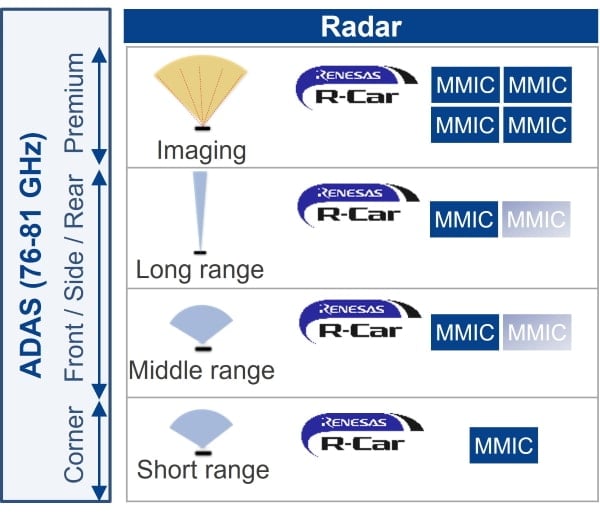 ADAS (76-81 GHz)

Premium

Front / Side / Rear

Corner

Radar

Imaging

RENESAS R-Car

MMIC MMIC
MMIC MMIC

Long range

RENESAS R-Car

MMIC MMIC

Middle range

RENESAS R-Car

MMIC MMIC

Short range

RENESAS R-Car

MMIC